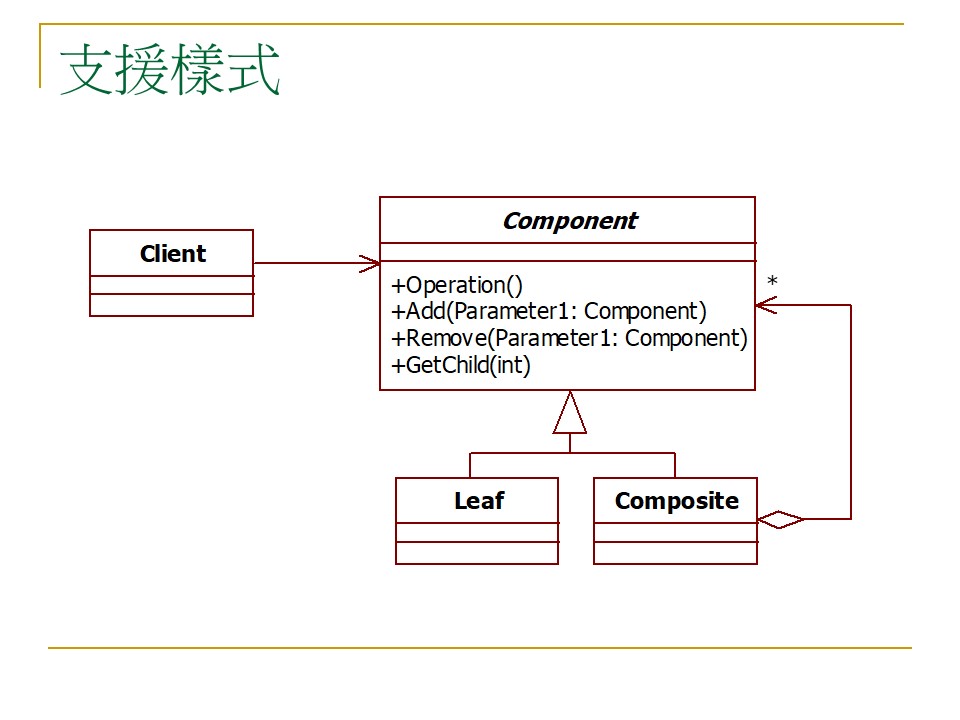 支援樣式

Client

Component

+Operation()
+Add(Parameter1: Component)
+Remove(Parameter1: Component)
+GetChild(int)

*

Leaf

Composite